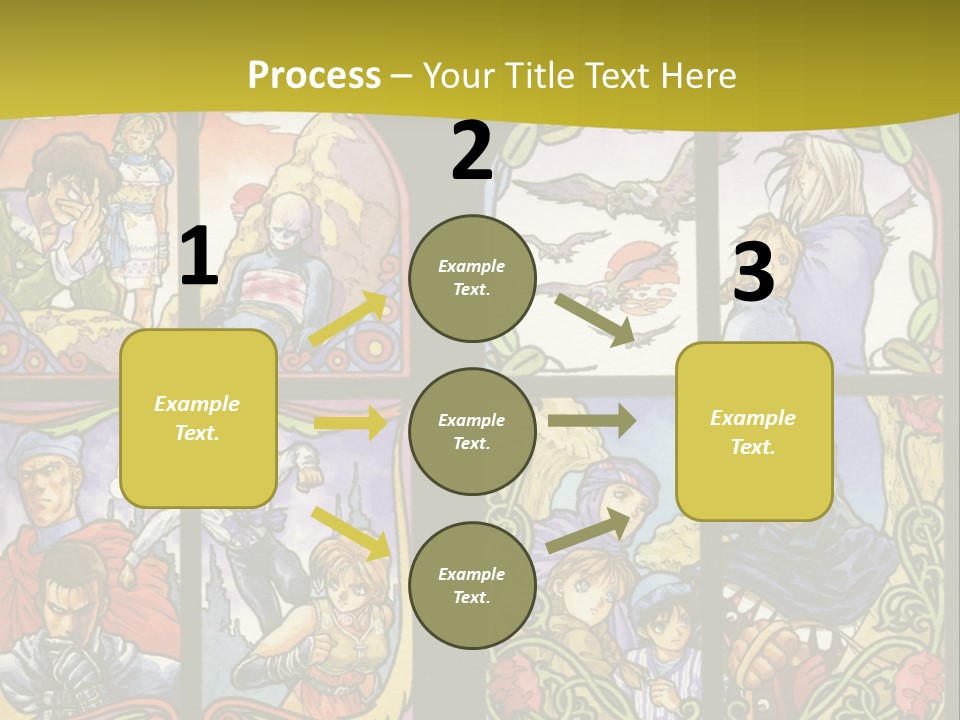 Process – Your Title Text Here

1

Example Text.

2

Example Text.

Example Text.

Example Text.

3

Example Text.